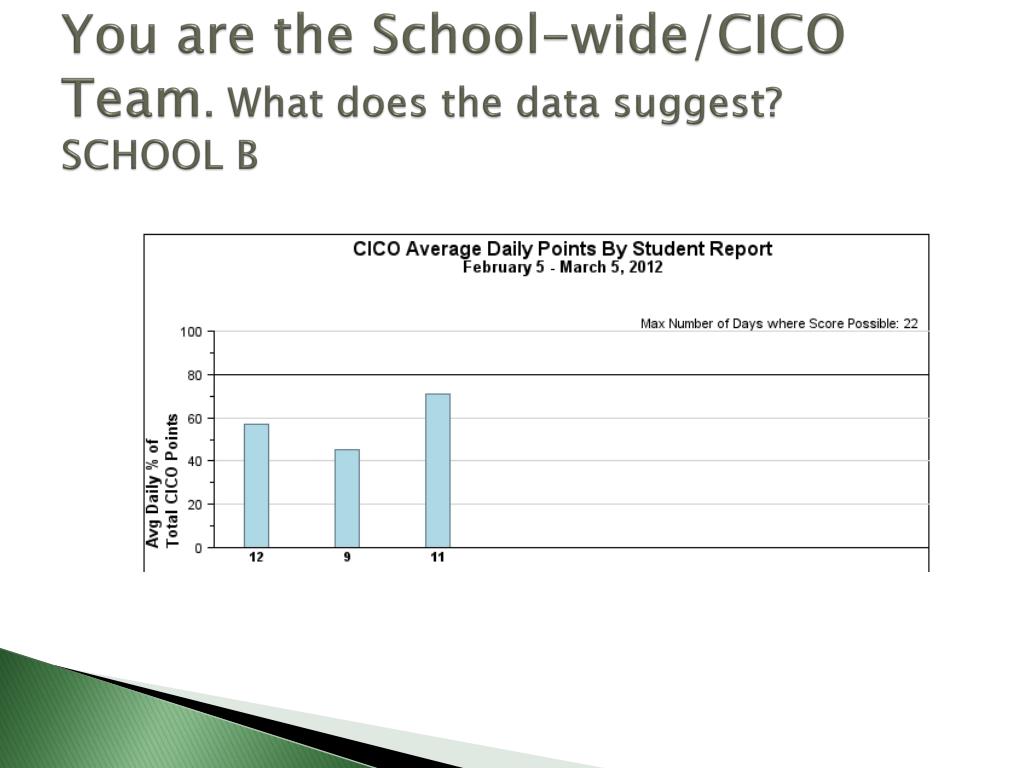 You are the School-wide/CICO Team. What does the data suggest? SCHOOL B

CICO Average Daily Points By Student Report
February 5 - March 5, 2012

Max Number of Days where Score Possible: 22

Avg Daily % of Total CICO Points

100
80
60
40
20
0

12
9
11